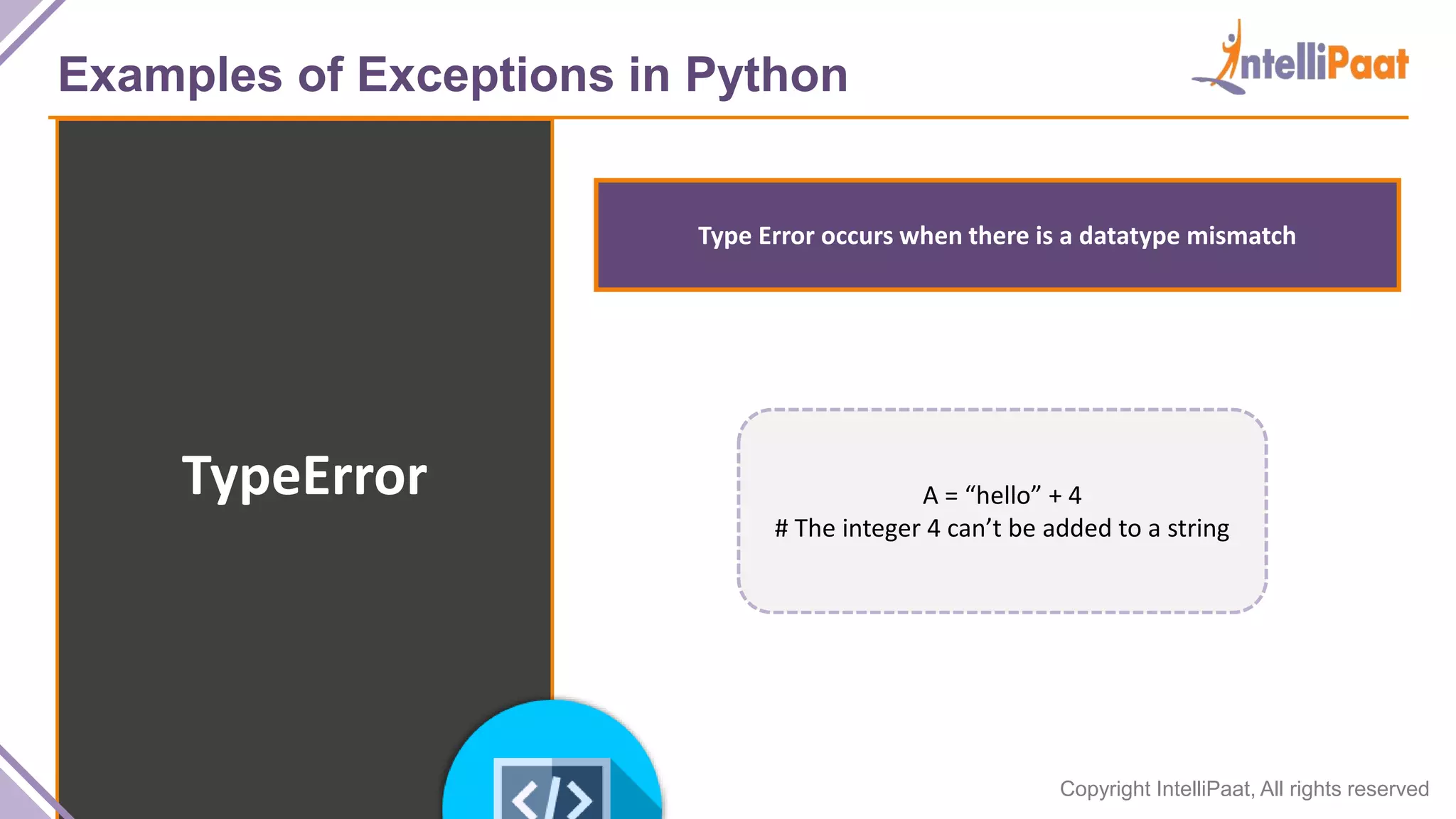 Examples of Exceptions in Python

IntelliPaat

TypeError

Type Error occurs when there is a datatype mismatch

A = “hello” + 4
# The integer 4 can’t be added to a string

</>

Copyright IntelliPaat, All rights reserved